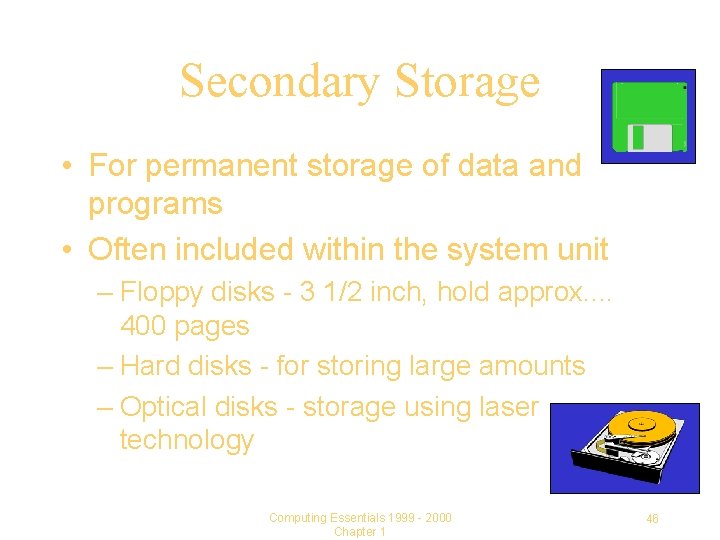 Secondary Storage

• For permanent storage of data and programs

• Often included within the system unit

– Floppy disks - 3 1/2 inch, hold approx.... 400 pages

– Hard disks - for storing large amounts

– Optical disks - storage using laser technology

Computing Essentials 1999 - 2000
Chapter 1

46